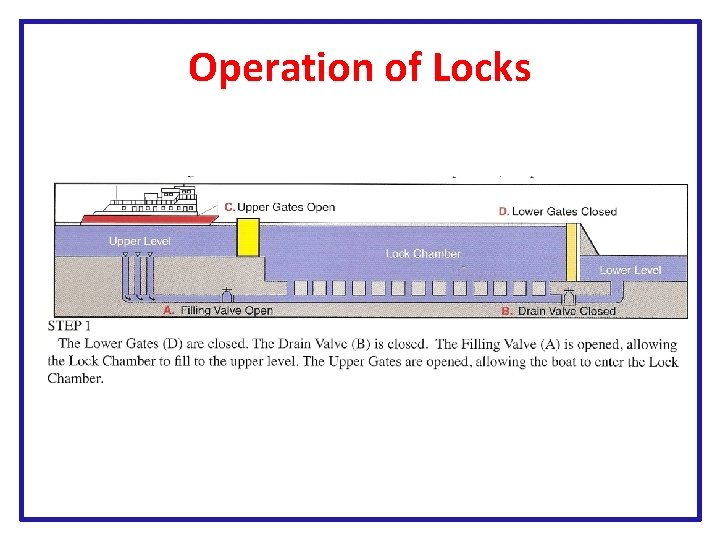 Operation of Locks

C. Upper Gates Open

D. Lower Gates Closed

Upper Level

Lock Chamber

Lower Level

A. Filling Valve Open

B. Drain Valve Closed

STEP 1

The Lower Gates (D) are closed. The Drain Valve (B) is closed. The Filling Valve (A) is opened, allowing the Lock Chamber to fill to the upper level. The Upper Gates are opened, allowing the boat to enter the Lock Chamber.